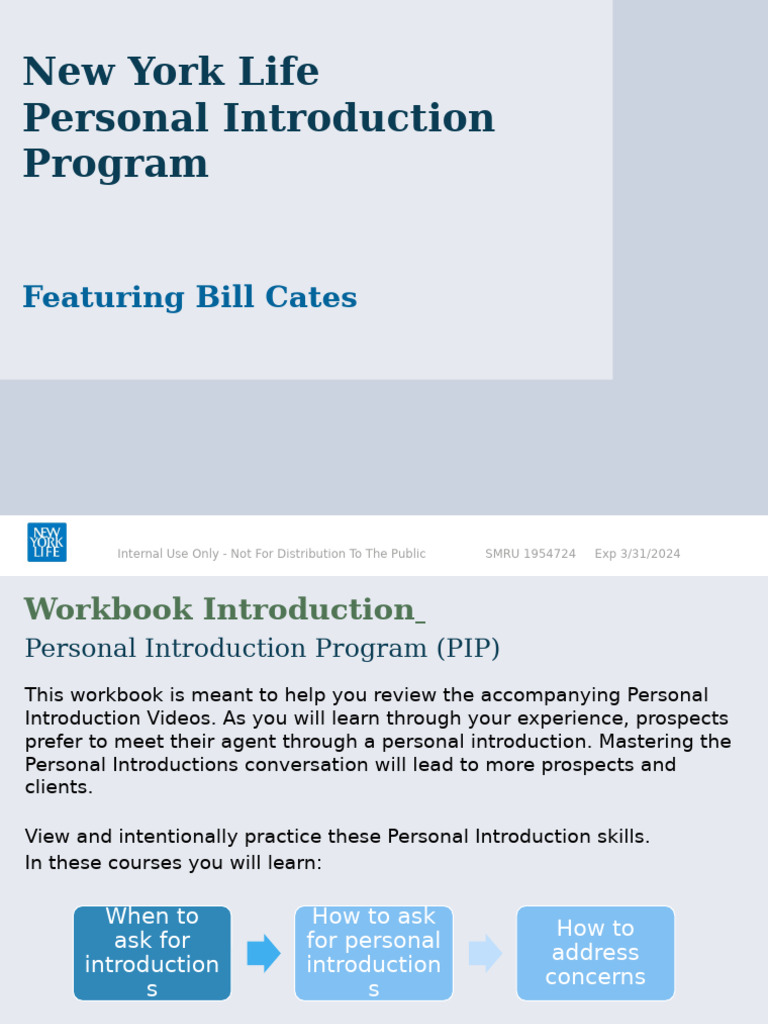 New York Life Personal Introduction Program

Featuring Bill Cates

NEW YORK LIFE

Internal Use Only - Not For Distribution To The Public SMRU 1954724 Exp 3/31/2024

Workbook Introduction_

Personal Introduction Program (PIP)

This workbook is meant to help you review the accompanying Personal Introduction Videos. As you will learn through your experience, prospects prefer to meet their agent through a personal introduction. Mastering the Personal Introductions conversation will lead to more prospects and clients.

View and intentionally practice these Personal Introduction skills.
In these courses you will learn:

When to ask for introductions

How to ask for personal introductions

How to address concerns